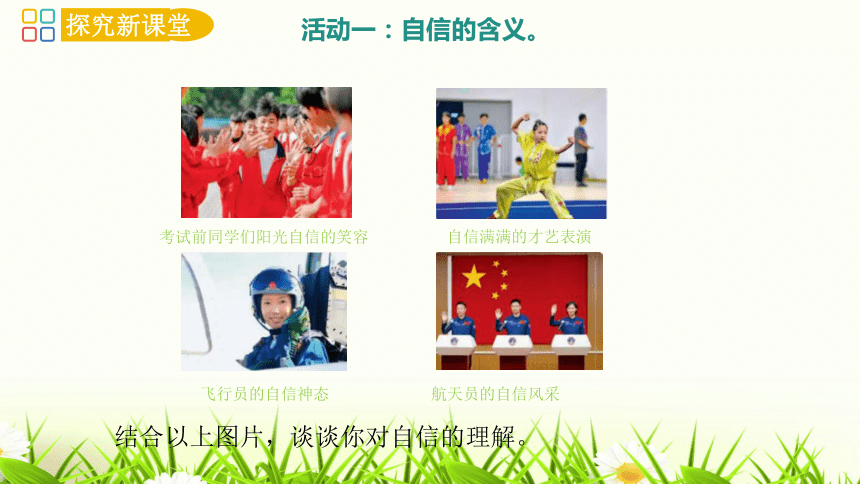 探究新课堂

活动一：自信的含义。

考试前同学们阳光自信的笑容

自信满满的才艺表演

飞行员的自信神态

航天员的自信风采

结合以上图片，谈谈你对自信的理解。